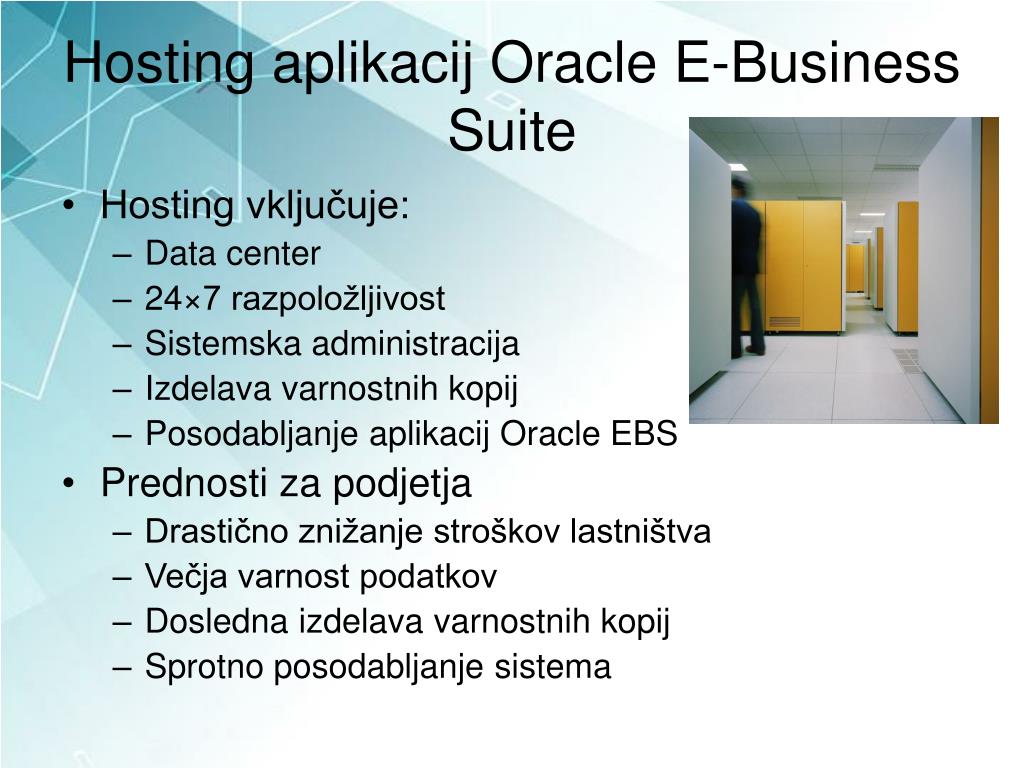 Hosting aplikacij Oracle E-Business Suite

• Hosting vključuje:
– Data center
– 24×7 razpoložljivost
– Sistemska administracija
– Izdelava varnostnih kopij
– Posodabljanje aplikacij Oracle EBS
• Prednosti za podjetja
– Drastično znižanje stroškov lastništva
– Večja varnost podatkov
– Dosledna izdelava varnostnih kopij
– Sprotno posodabljanje sistema